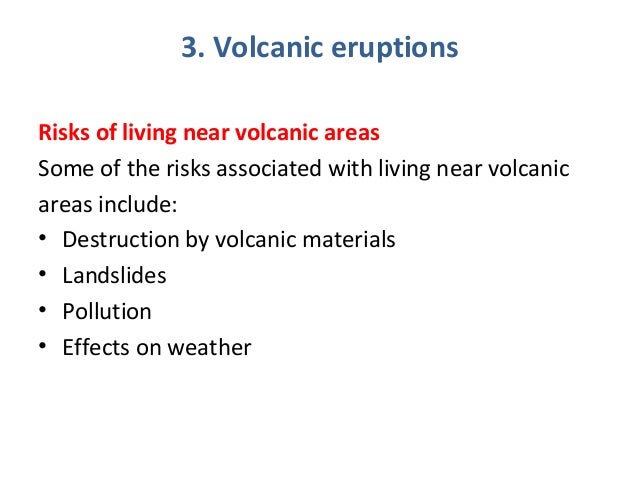 3. Volcanic eruptions

Risks of living near volcanic areas

Some of the risks associated with living near volcanic areas include:

• Destruction by volcanic materials
• Landslides
• Pollution
• Effects on weather